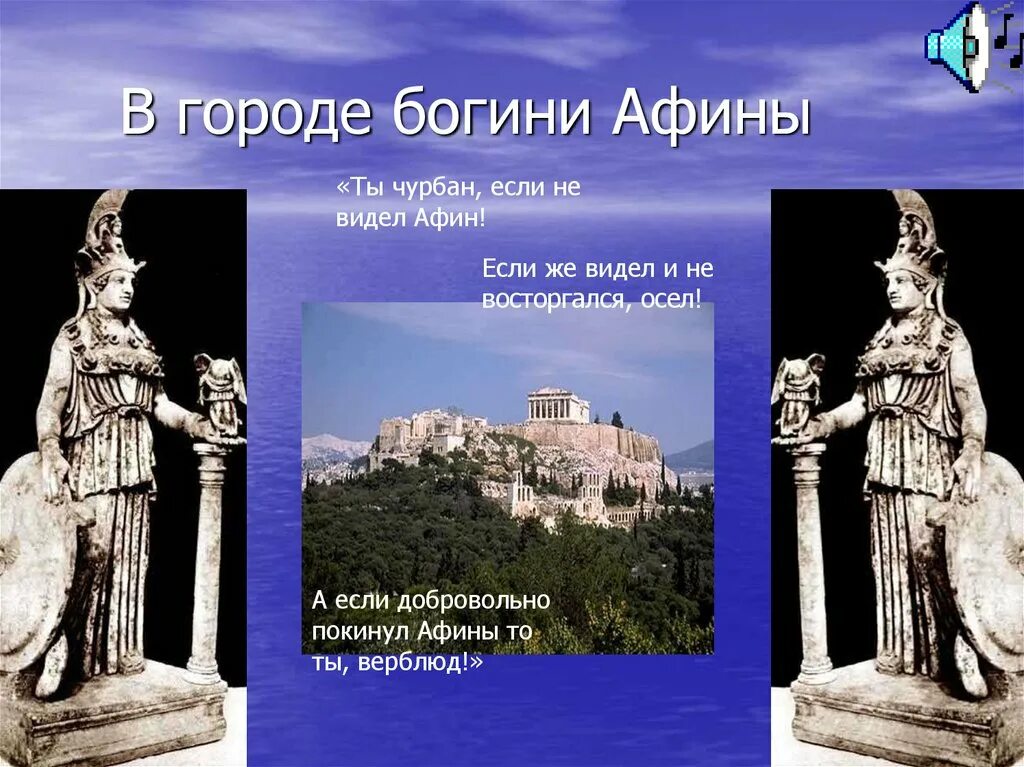 В городе богини Афины

«Ты чурбан, если не видел Афин!

Если же видел и не восторгался, осел!

А если добровольно покинул Афины то ты, верблюд!»